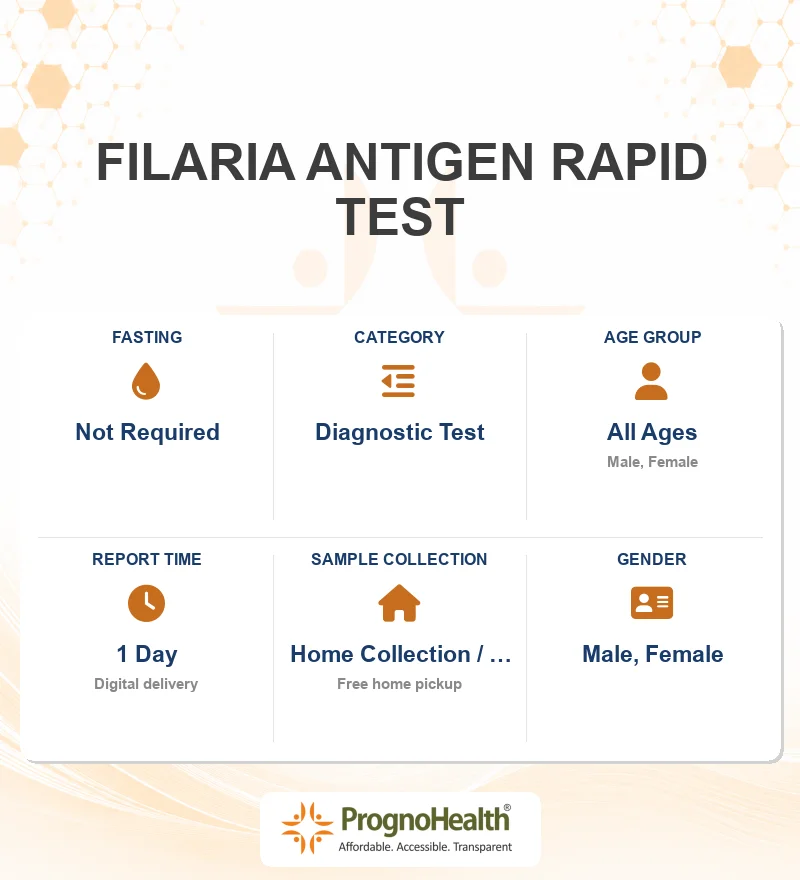 FILARIA ANTIGEN RAPID TEST

FASTING
Not Required

CATEGORY
Diagnostic Test

AGE GROUP
All Ages
Male, Female

REPORT TIME
1 Day
Digital delivery

SAMPLE COLLECTION
Home Collection / …
Free home pickup

GENDER
Male, Female

PrognoHealth®
Affordable. Accessible. Transparent